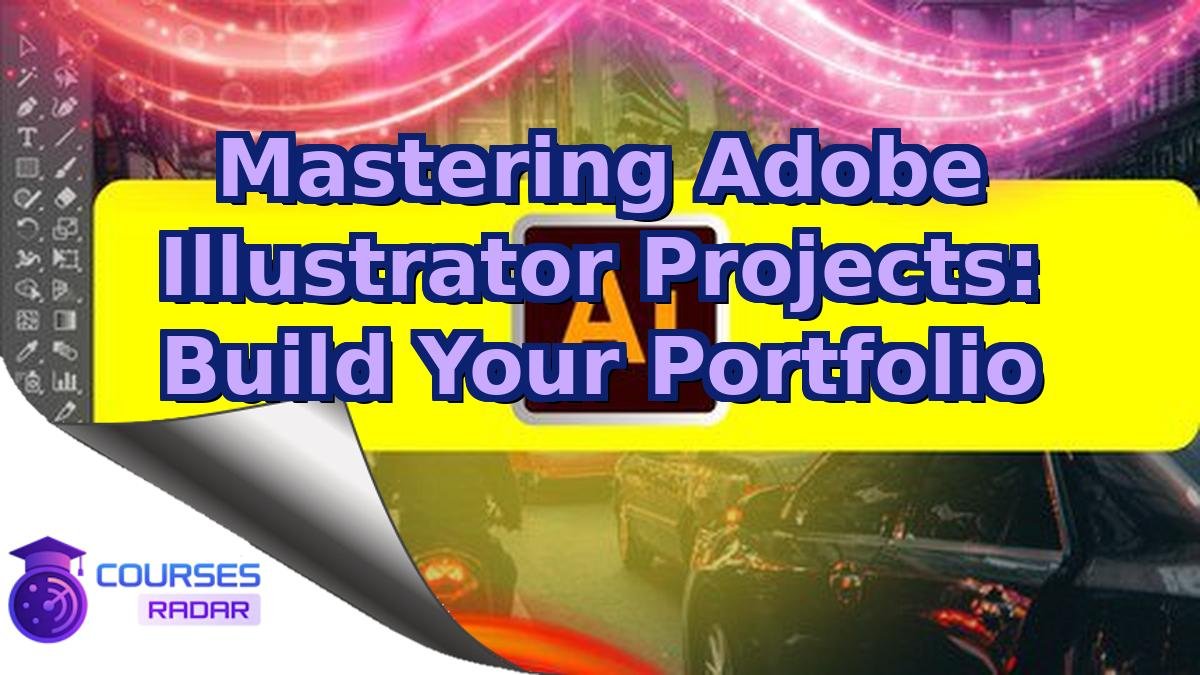 Mastering Adobe Illustrator Projects: Build Your Portfolio

Ai

COURSES
RADAR